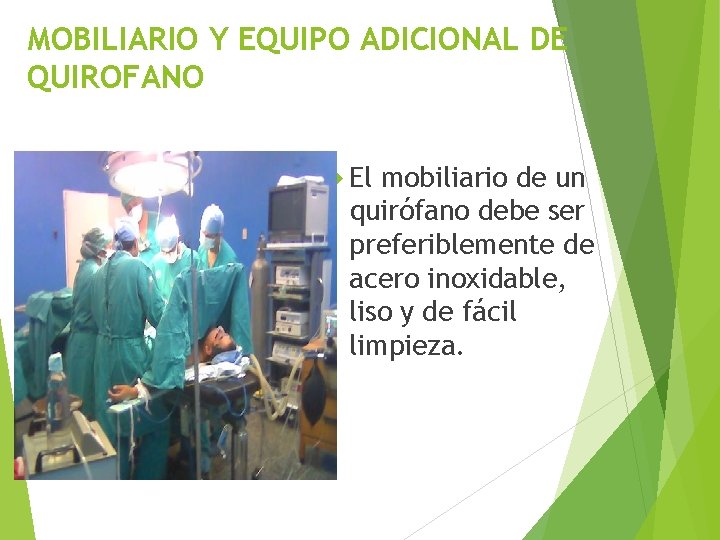 MOBILIARIO Y EQUIPO ADICIONAL DE QUIROFANO

El mobiliario de un quirófano debe ser preferiblemente de acero inoxidable, liso y de fácil limpieza.